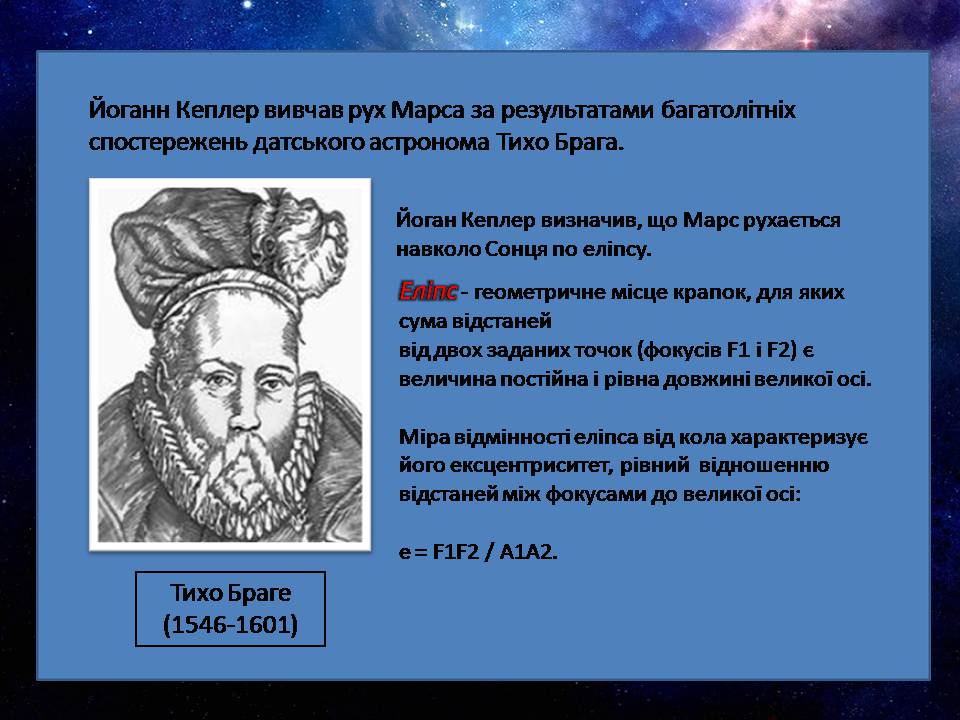 Йоганн Кеплер вивчав рух Марса за результатами багатолітніх спостережень датського астронома Тихо Брага.

Йоган Кеплер визначив, що Марс рухається навколо Сонця по еліпсу.

Еліпс - геометричне місце крапок, для яких сума відстаней
від двох заданих точок (фокусів F1 і F2) є величина постійна і рівна довжині великої осі.

Міра відмінності еліпса від кола характеризує його ексцентриситет, рівний відношенню відстаней між фокусами до великої осі:

e = F1F2 / A1A2.

Тихо Браге
(1546-1601)